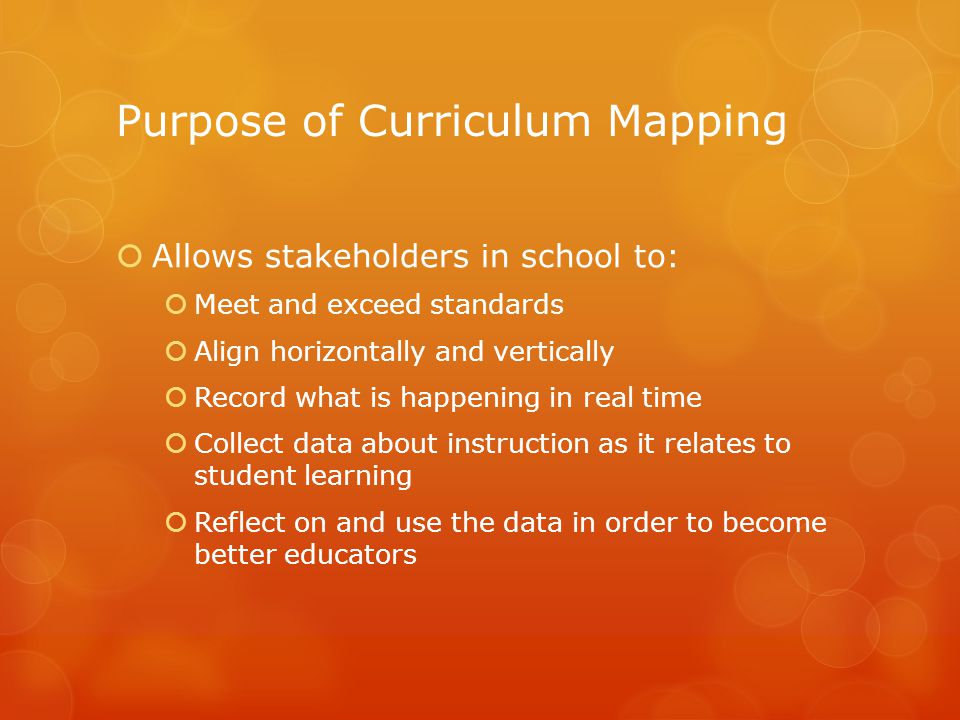 Purpose of Curriculum Mapping

Allows stakeholders in school to:

Meet and exceed standards

Align horizontally and vertically

Record what is happening in real time

Collect data about instruction as it relates to student learning

Reflect on and use the data in order to become better educators